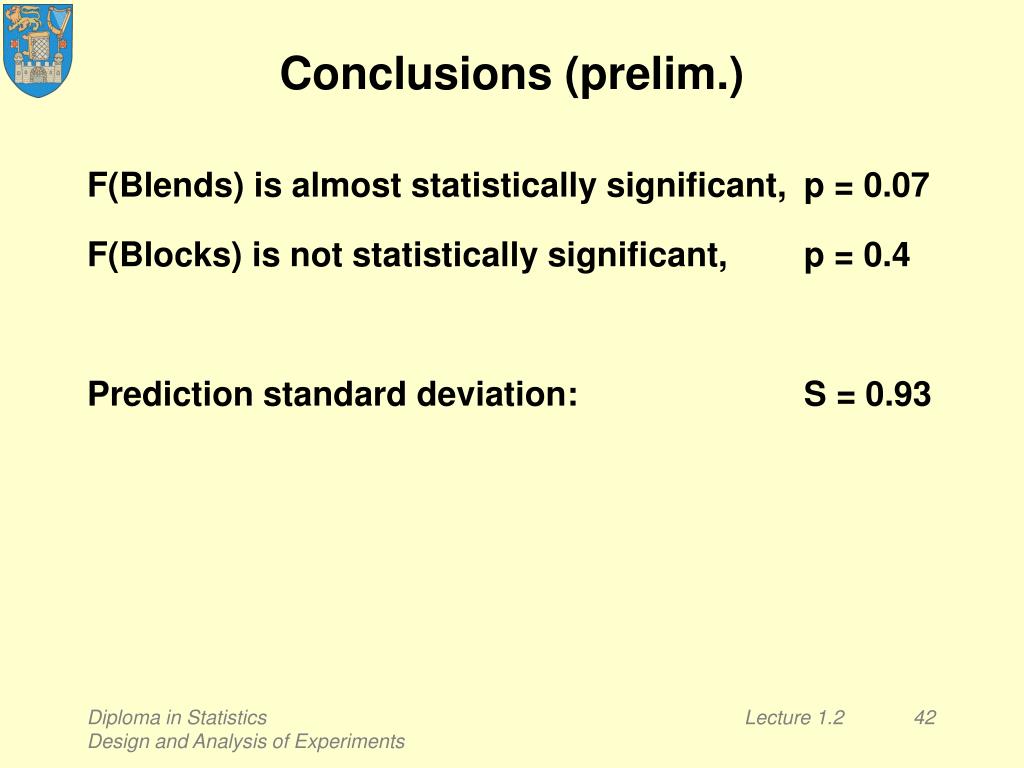 Conclusions (prelim.)

F(Blends) is almost statistically significant, p = 0.07

F(Blocks) is not statistically significant, p = 0.4

Prediction standard deviation: S = 0.93

Diploma in Statistics
Design and Analysis of Experiments

Lecture 1.2

42